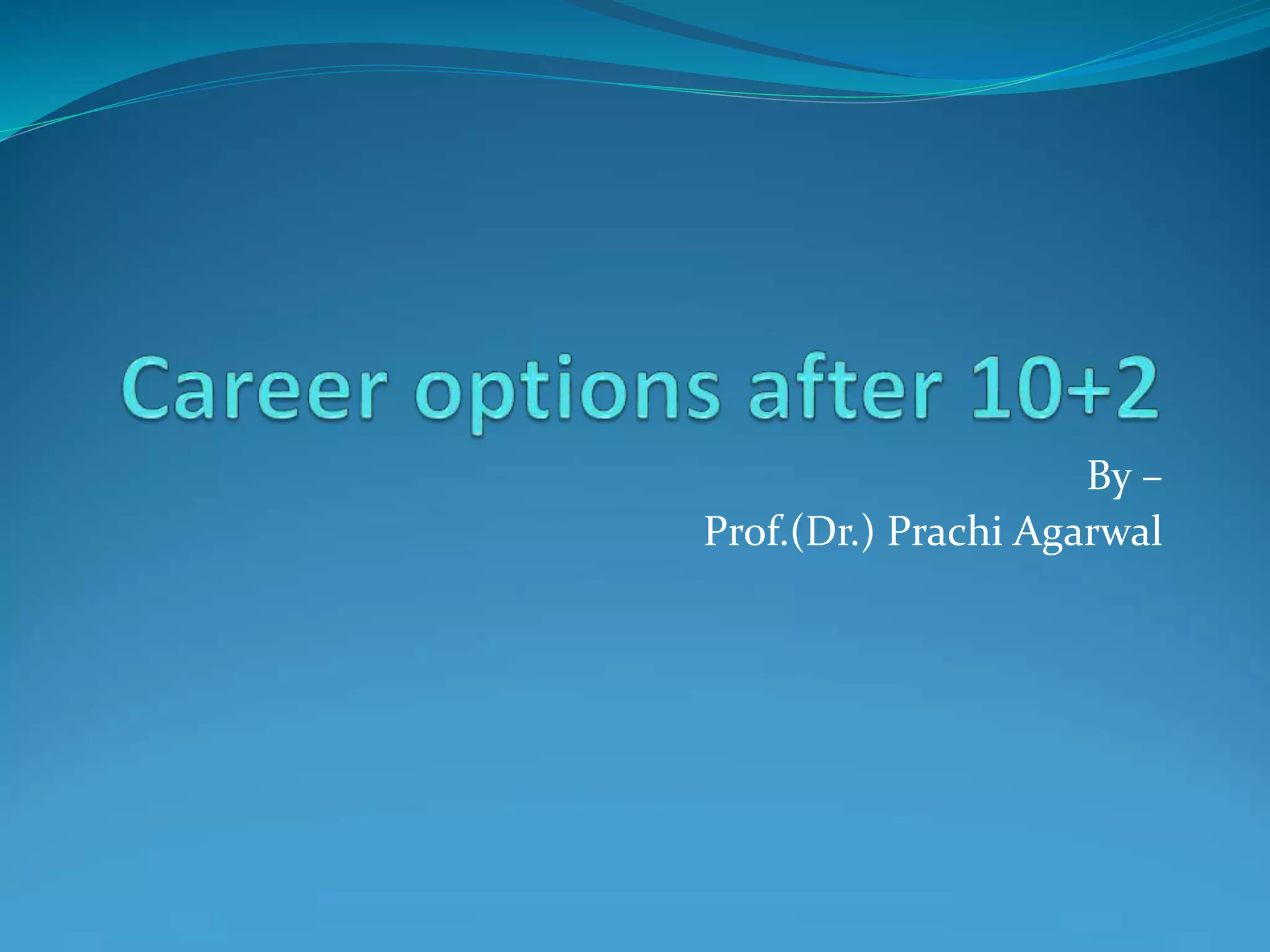 Career options after 10+2

By –
Prof.(Dr.) Prachi Agarwal